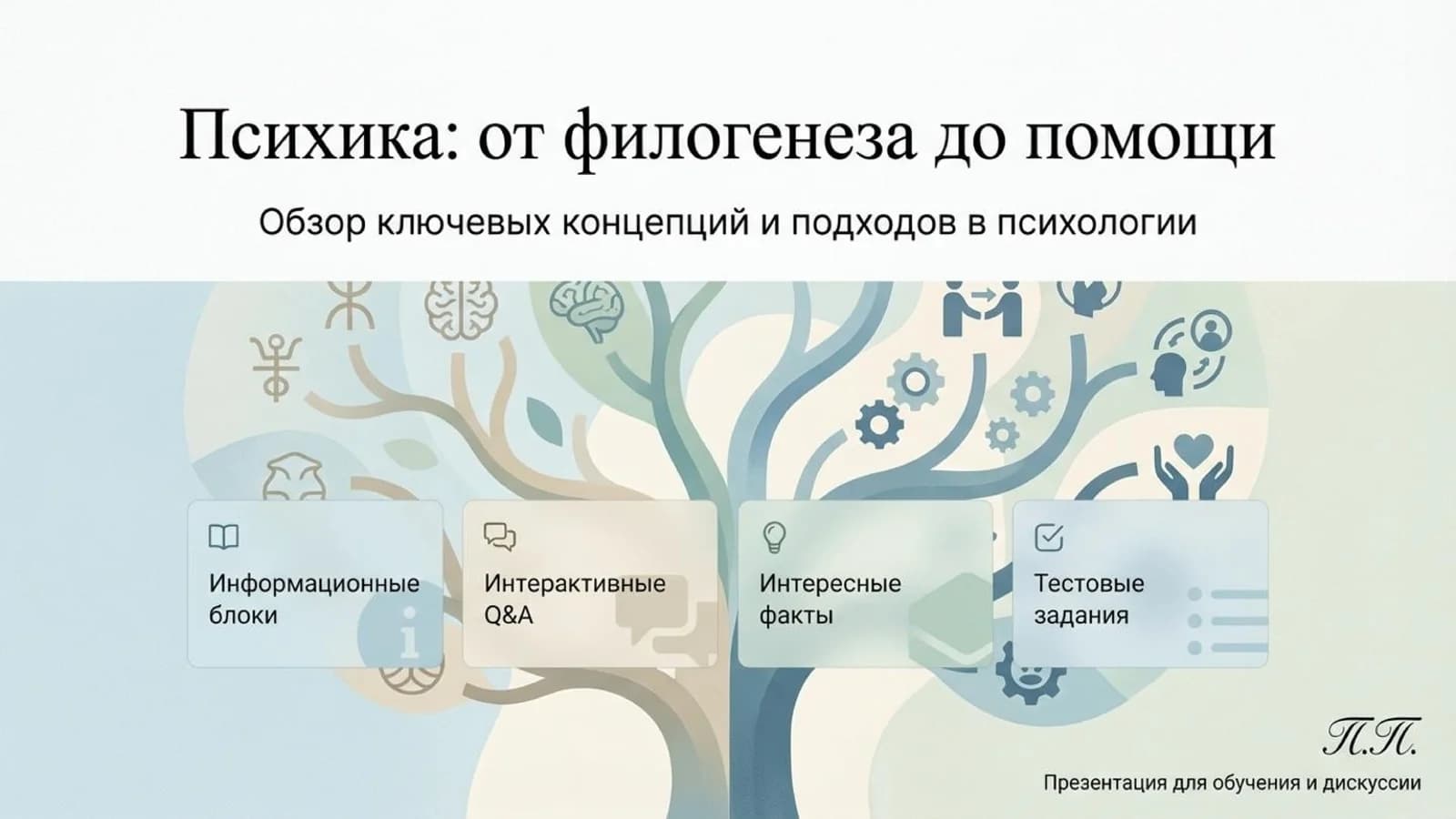 Психика: от филогенеза до помощи

Обзор ключевых концепций и подходов в психологии

Информационные блоки

Интерактивные Q&A

Интересные факты

Тестовые задания

П.П.

Презентация для обучения и дискуссии